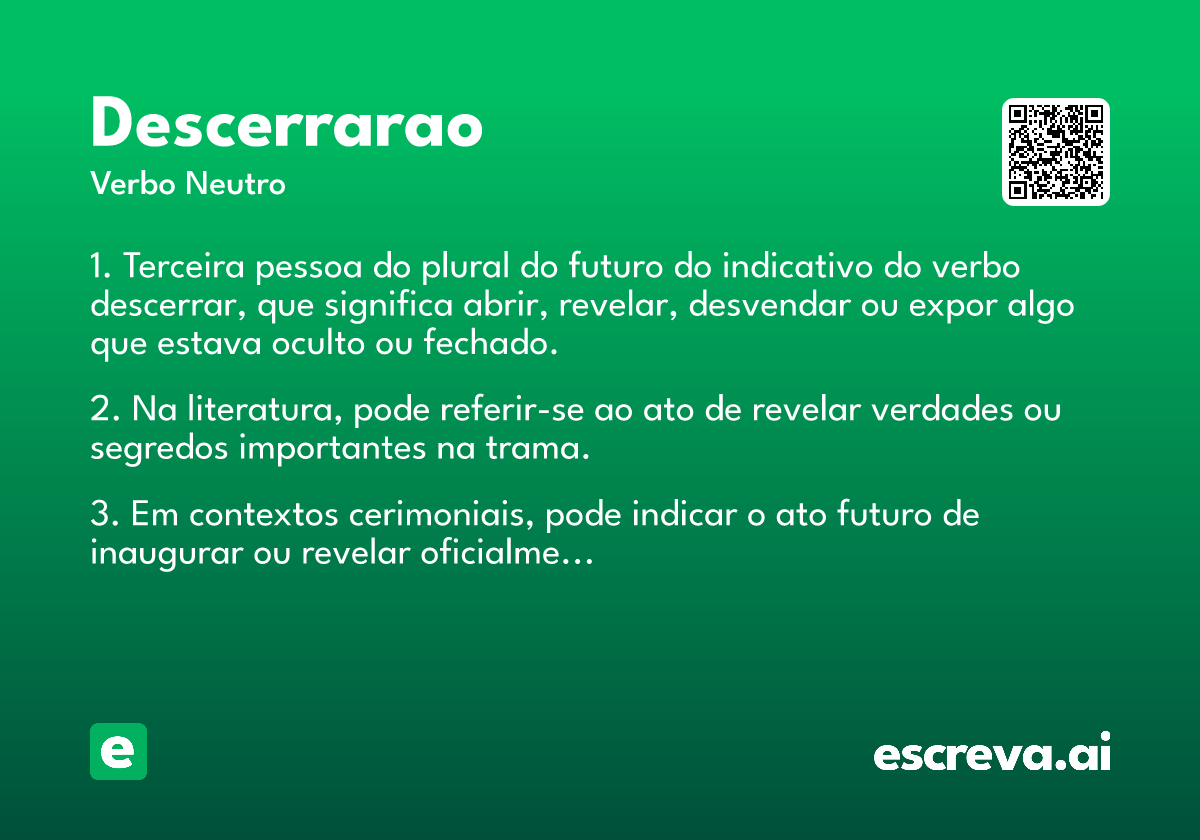 Descerrarao
Verbo Neutro

1. Terceira pessoa do plural do futuro do indicativo do verbo descerrar, que significa abrir, revelar, desvendar ou expor algo que estava oculto ou fechado.

2. Na literatura, pode referir-se ao ato de revelar verdades ou segredos importantes na trama.

3. Em contextos cerimoniais, pode indicar o ato futuro de inaugurar ou revelar oficialme...

e

escreva.ai